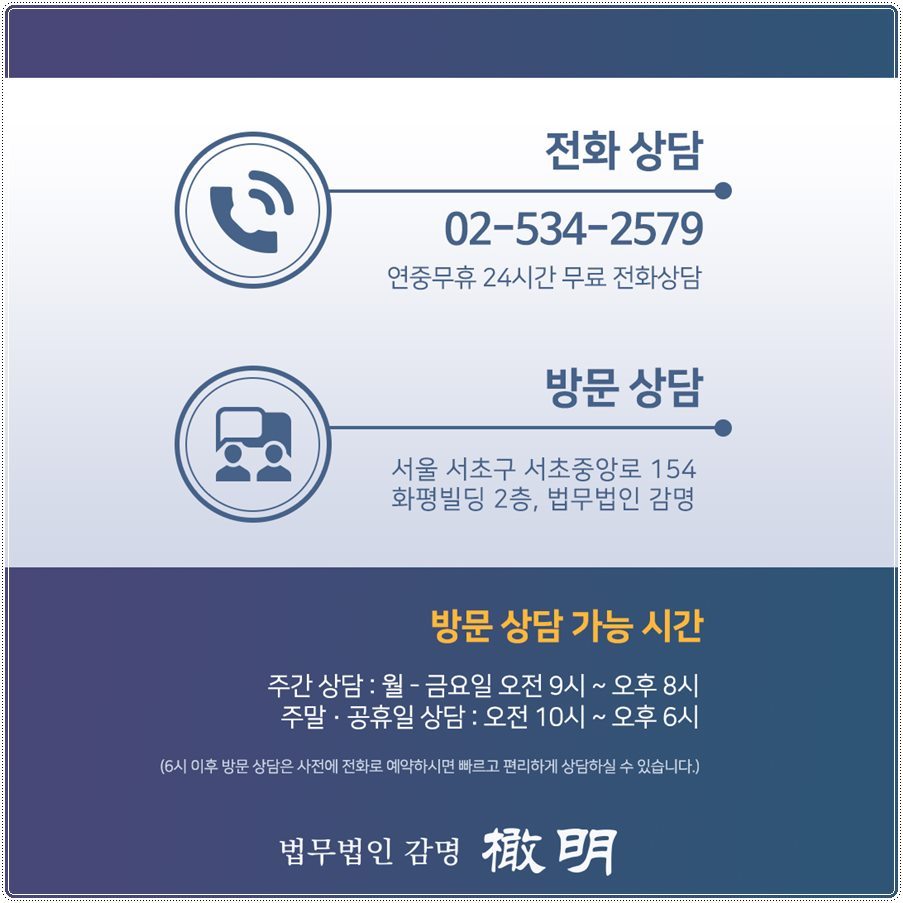 전화 상담

02-534-2579

연중무휴 24시간 무료 전화상담

방문 상담

서울 서초구 서초중앙로 154
화평빌딩 2층, 법무법인 감명

방문 상담 가능 시간

주간 상담 : 월 - 금요일 오전 9시 ~ 오후 8시
주말 · 공휴일 상담 : 오전 10시 ~ 오후 6시

(6시 이후 방문 상담은 사전에 전화로 예약하시면 빠르고 편리하게 상담하실 수 있습니다.)

법무법인 감명 撤明